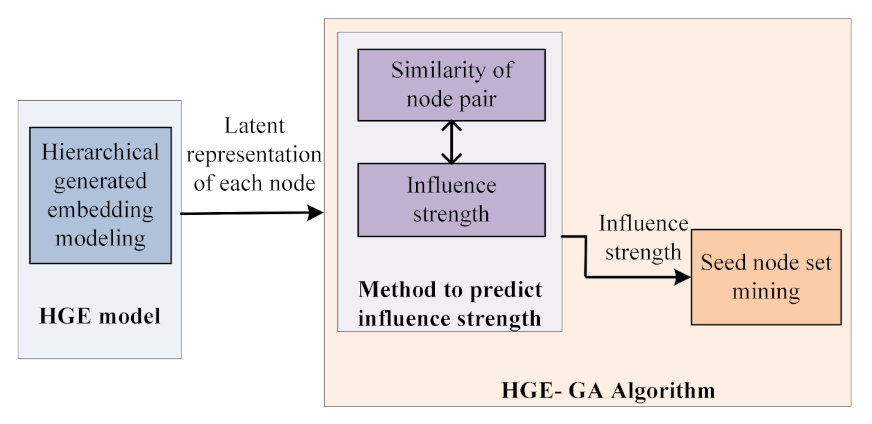 Hierarchical generated embedding modeling

HGE model

Latent representation of each node

Similarity of node pair

Influence strength

Method to predict influence strength

Influence strength

Seed node set mining

HGE- GA Algorithm